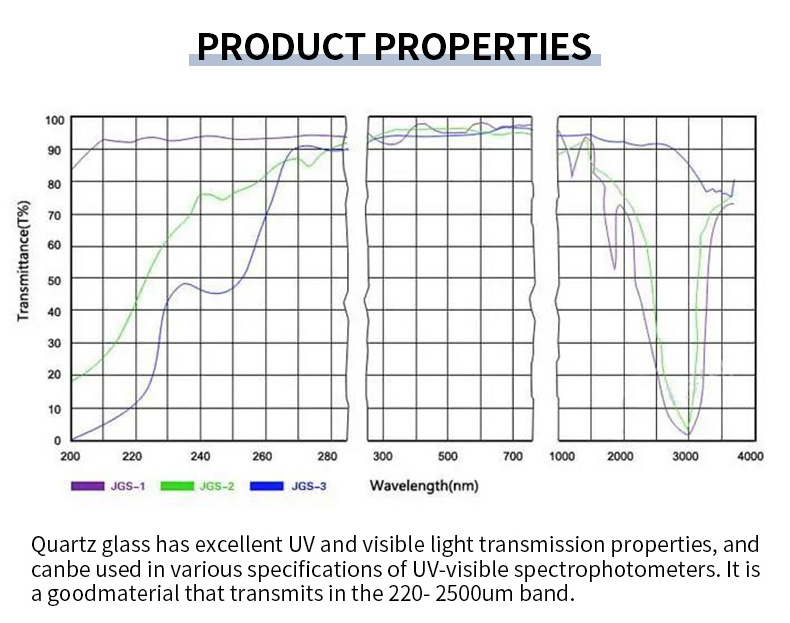 PRODUCT PROPERTIES

Transmittance(T%)

100
90
80
70
60
50
40
30
20
10
0

200 220 240 260 280

300 500 700

1000 2000 3000 4000

JGS-1 JGS-2 JGS-3

Wavelength(nm)

Quartz glass has excellent UV and visible light transmission properties, and canbe used in various specifications of UV-visible spectrophotometers. It is a goodmaterial that transmits in the 220- 2500um band.